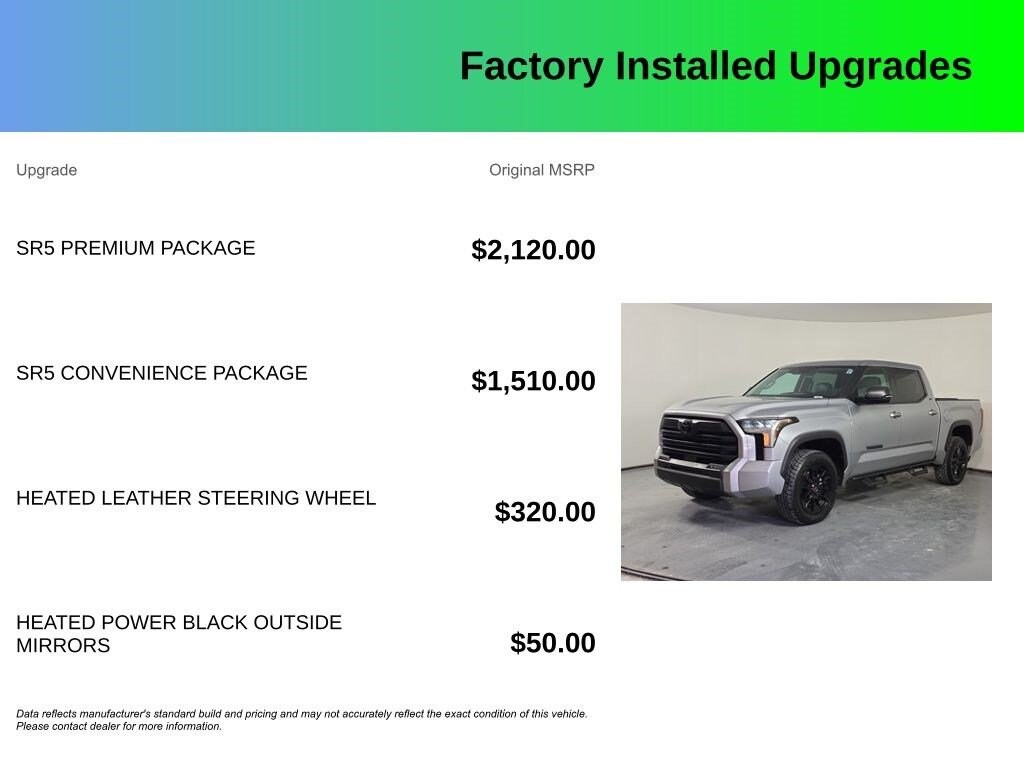 Factory Installed Upgrades

| Upgrade | Original MSRP |
|---|---|
| SR5 PREMIUM PACKAGE | $2,120.00 |
| SR5 CONVENIENCE PACKAGE | $1,510.00 |
| HEATED LEATHER STEERING WHEEL | $320.00 |
| HEATED POWER BLACK OUTSIDE MIRRORS | $50.00 |

Data reflects manufacturer's standard build and pricing and may not accurately reflect the exact condition of this vehicle. Please contact dealer for more information.